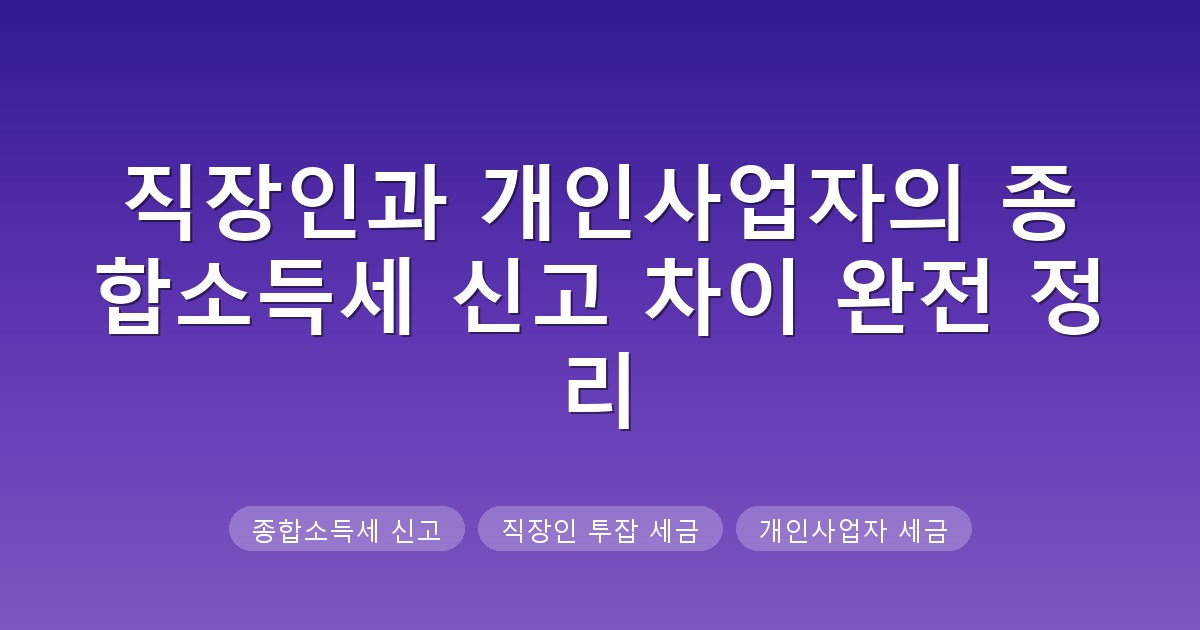 직장인과 개인사업자의 종합소득세 신고 차이 완전 정리

종합소득세 신고

직장인 투잡 세금

개인사업자 세금